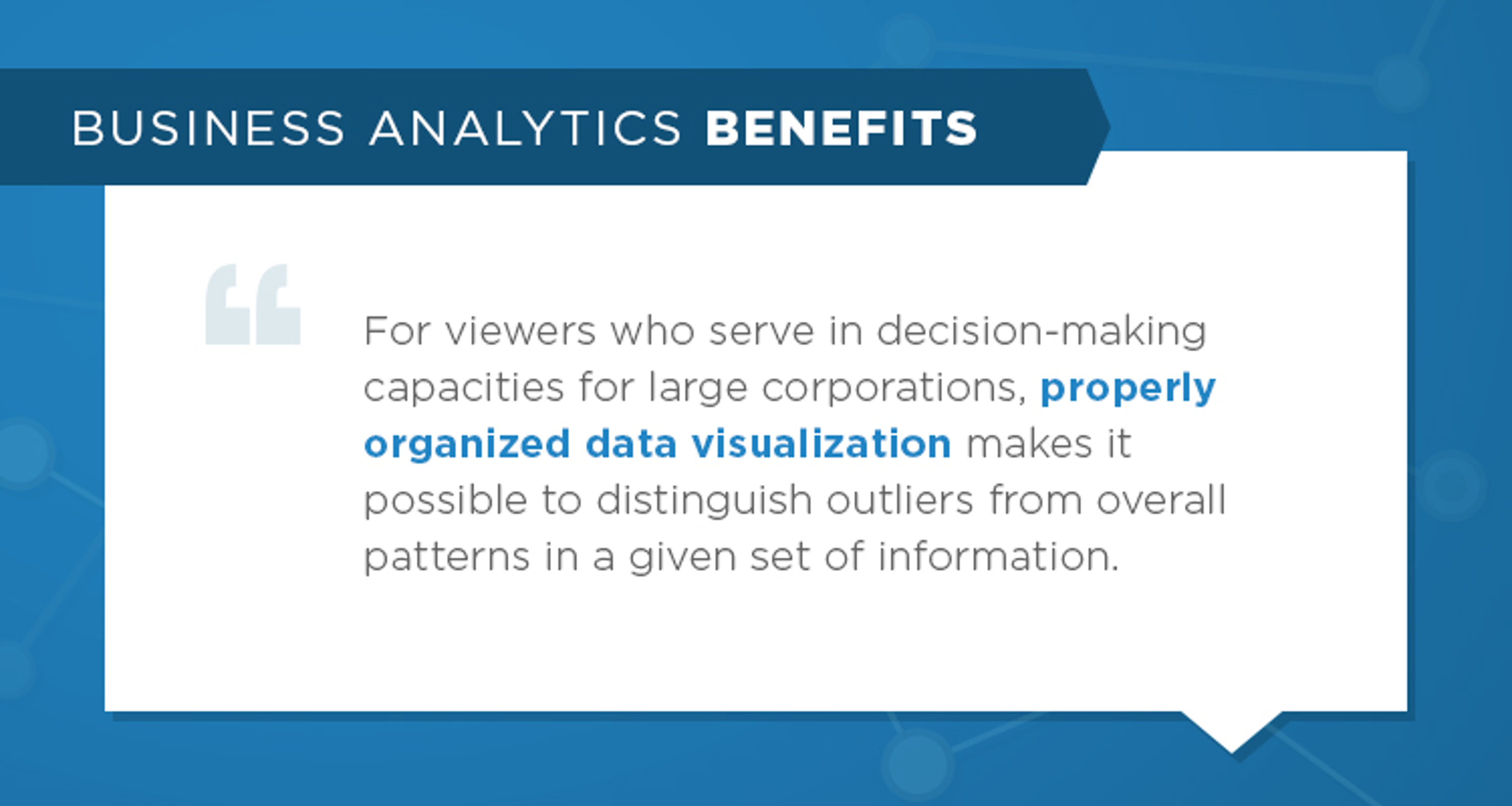 BUSINESS ANALYTICS BENEFITS

“

For viewers who serve in decision-making capacities for large corporations, properly organized data visualization makes it possible to distinguish outliers from overall patterns in a given set of information.